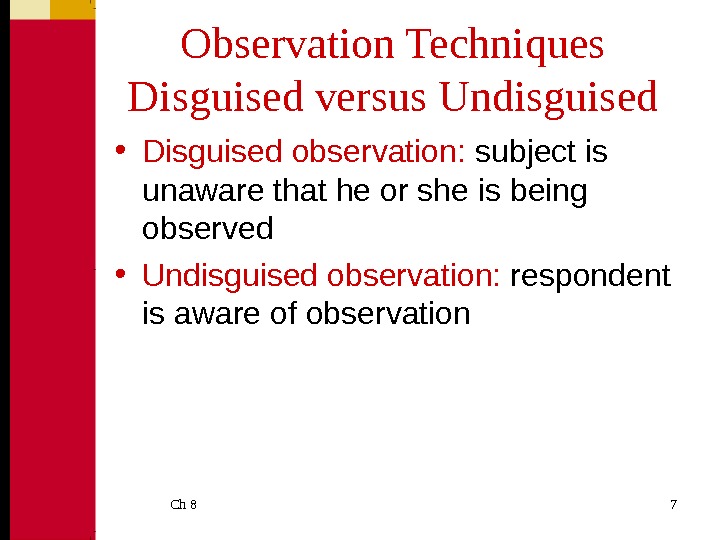 Observation Techniques
Disguised versus Undisguised

• Disguised observation: subject is unaware that he or she is being observed

• Undisguised observation: respondent is aware of observation

Ch 8

7